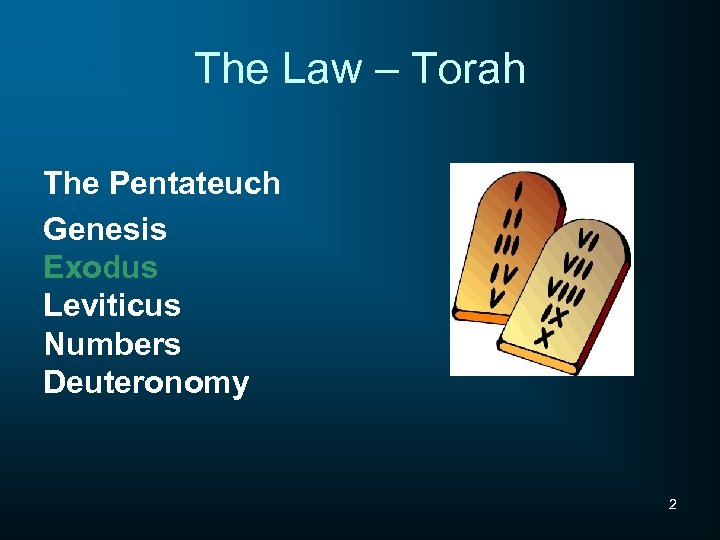 The Law – Torah

The Pentateuch

Genesis
Exodus
Leviticus
Numbers
Deuteronomy

I
II
III
IV
V

VI
VII
VIII
IX
X

2